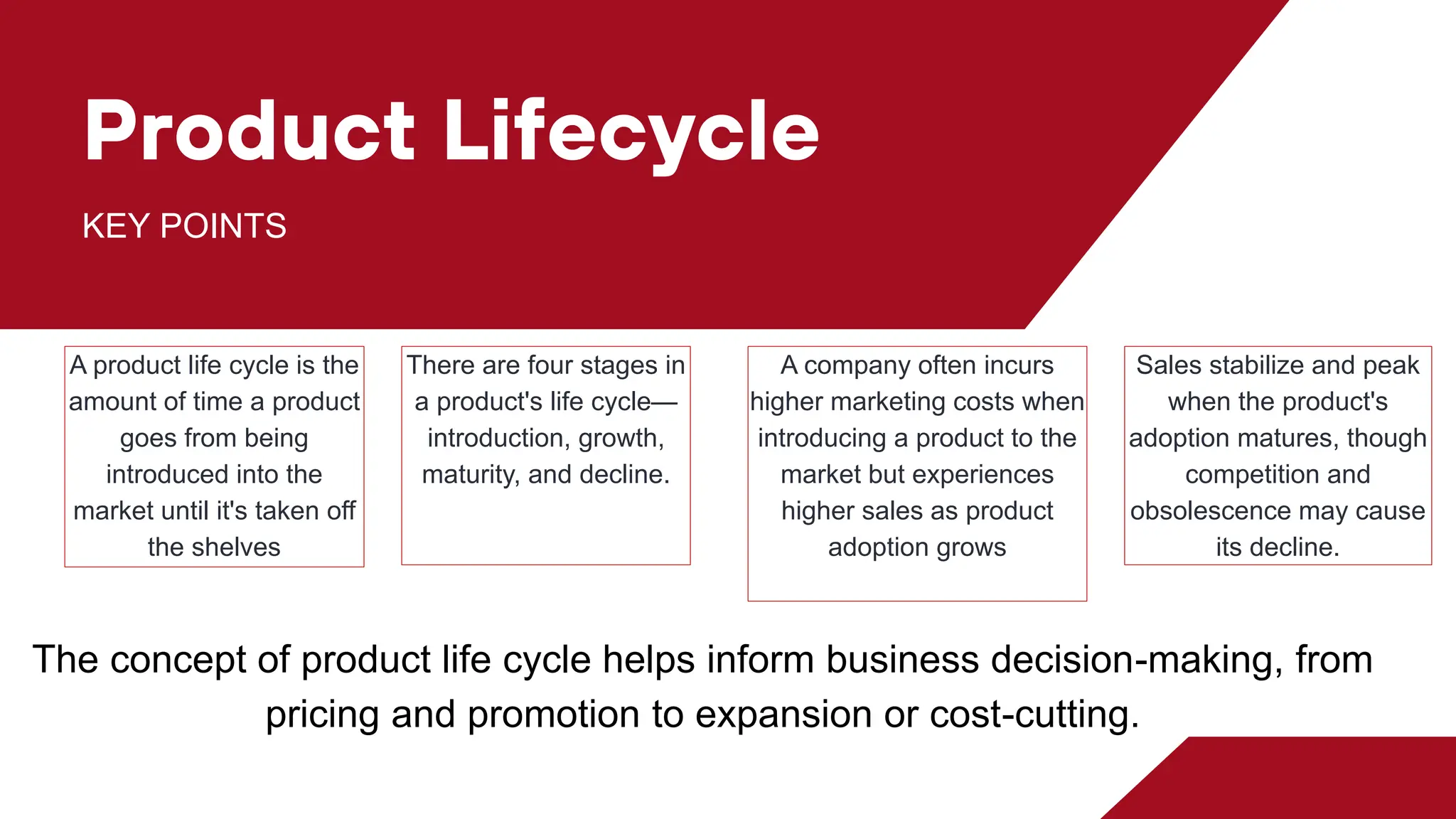 Product Lifecycle

KEY POINTS

A product life cycle is the amount of time a product goes from being introduced into the market until it's taken off the shelves

There are four stages in a product's life cycle—introduction, growth, maturity, and decline.

A company often incurs higher marketing costs when introducing a product to the market but experiences higher sales as product adoption grows

Sales stabilize and peak when the product's adoption matures, though competition and obsolescence may cause its decline.

The concept of product life cycle helps inform business decision-making, from pricing and promotion to expansion or cost-cutting.